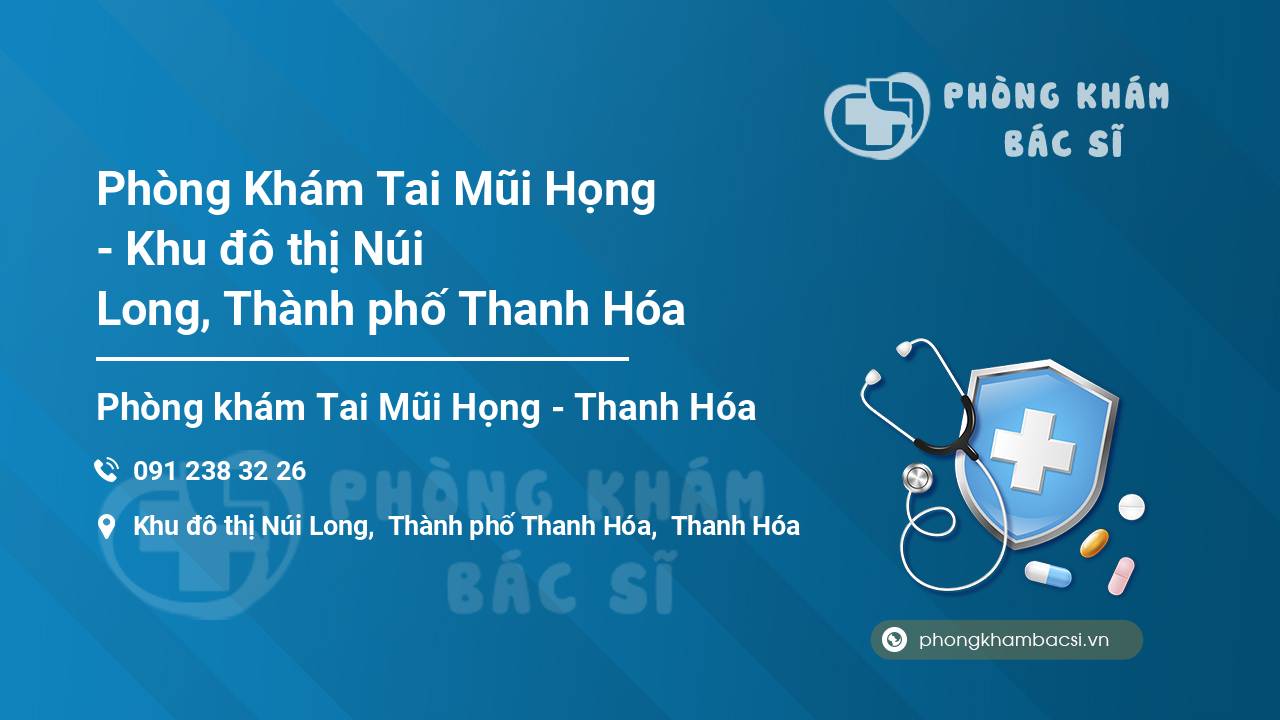 PHÒNG KHÁM BÁC SĨ

Phòng Khám Tai Mũi Họng - Khu đô thị Núi Long, Thành phố Thanh Hóa

Phòng khám Tai Mũi Họng - Thanh Hóa

091 238 32 26

Khu đô thị Núi Long, Thành phố Thanh Hóa, Thanh Hóa

PHÒNG KHÁM BÁC SĨ

phongkhambacsi.vn